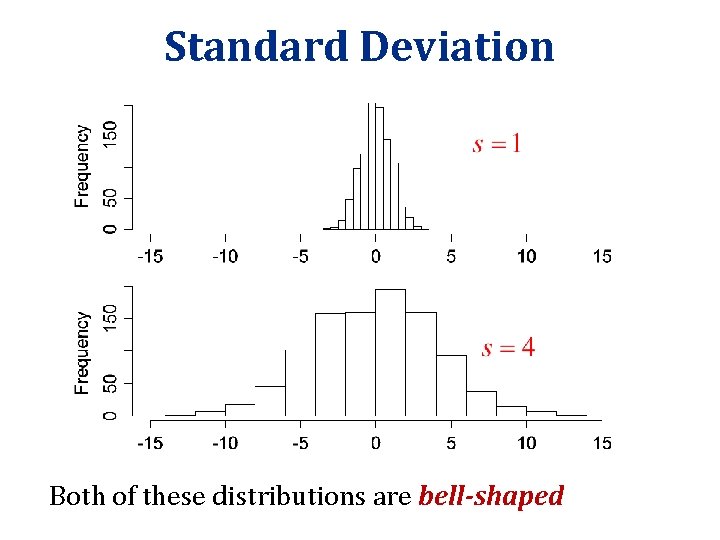 Standard Deviation

Frequency
0
50
150

$s = 1$

-15 -10 -5 0 5 10 15

Frequency
0
50
150

$s = 4$

-15 -10 -5 0 5 10 15

Both of these distributions are ***bell-shaped***